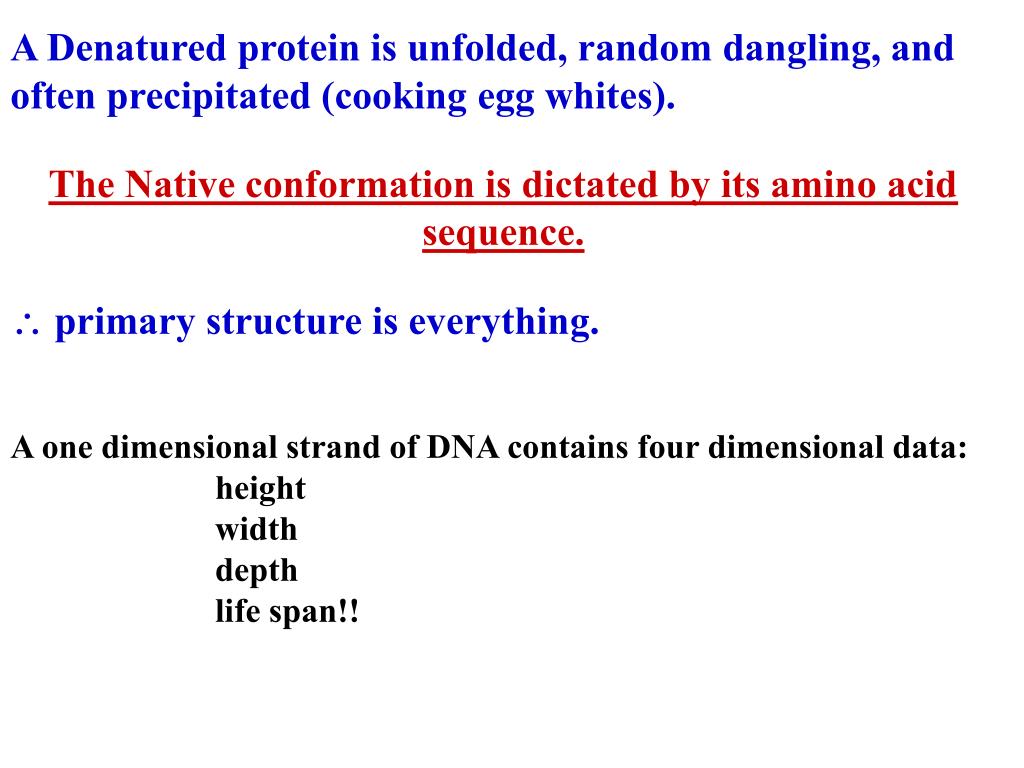 A Denatured protein is unfolded, random dangling, and often precipitated (cooking egg whites).

The Native conformation is dictated by its amino acid sequence.

$\therefore$ primary structure is everything.

A one dimensional strand of DNA contains four dimensional data:
height
width
depth
life span!!